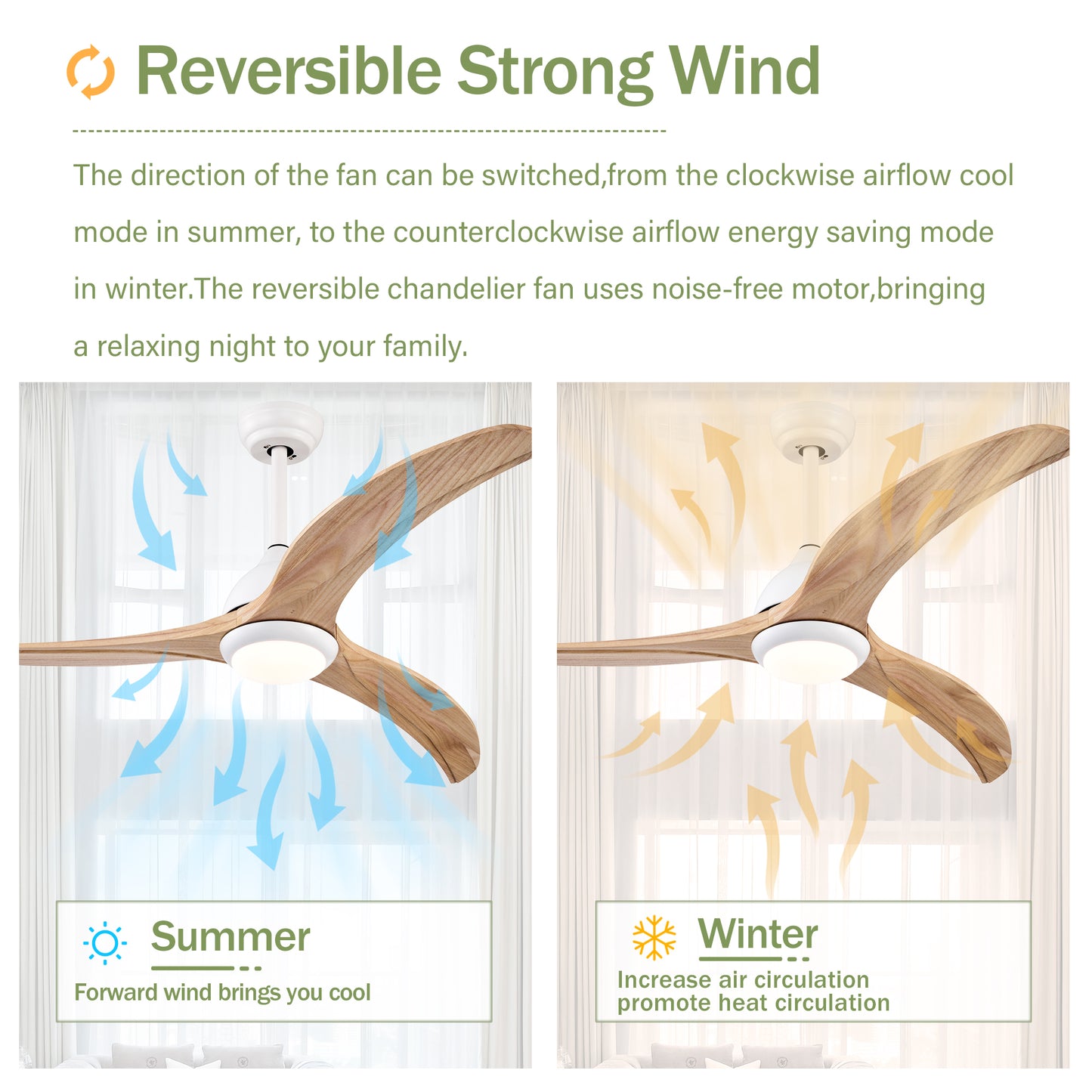 Reversible Strong Wind

The direction of the fan can be switched,from the clockwise airflow cool mode in summer, to the counterclockwise airflow energy saving mode in winter.The reversible chandelier fan uses noise-free motor,bringing a relaxing night to your family.

Summer

Forward wind brings you cool

Winter

Increase air circulation
promote heat circulation